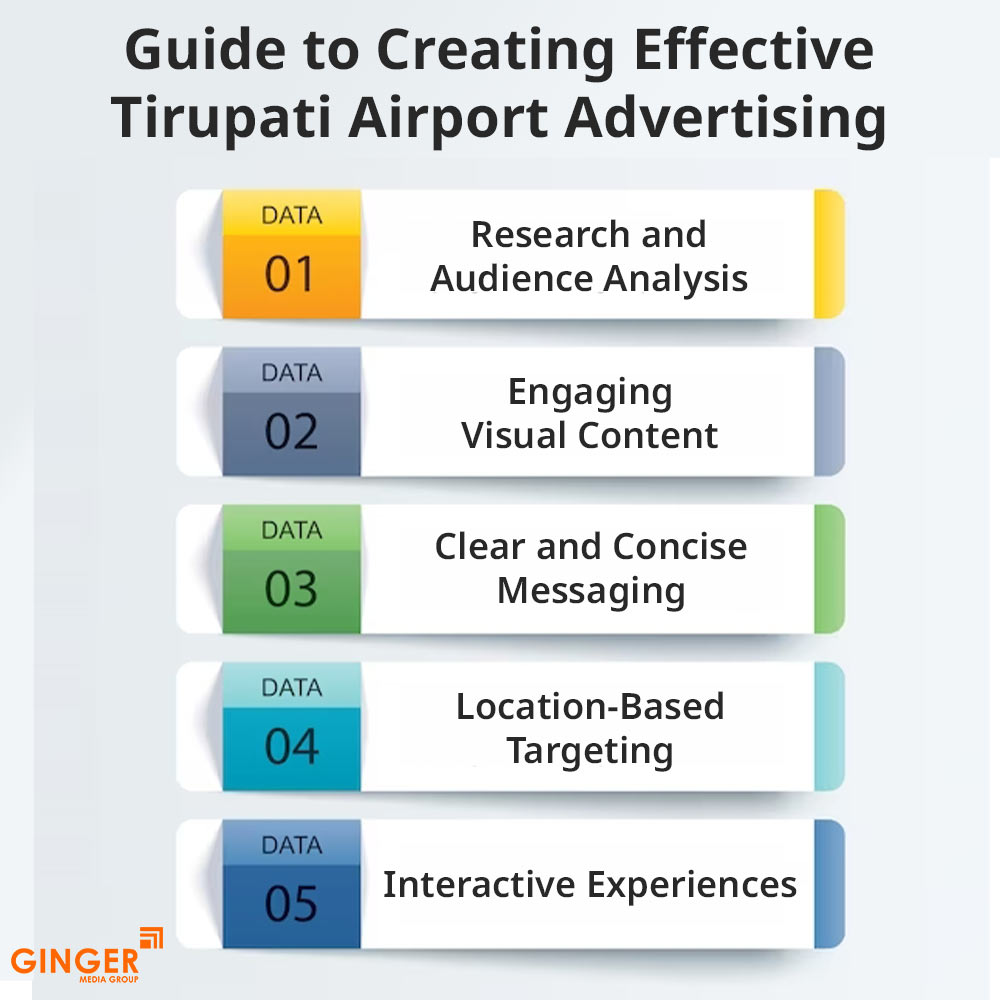 Guide to Creating Effective Tirupati Airport Advertising

DATA
01
Research and Audience Analysis

DATA
02
Engaging Visual Content

DATA
03
Clear and Concise Messaging

DATA
04
Location-Based Targeting

DATA
05
Interactive Experiences

GINGER
MEDIA GROUP